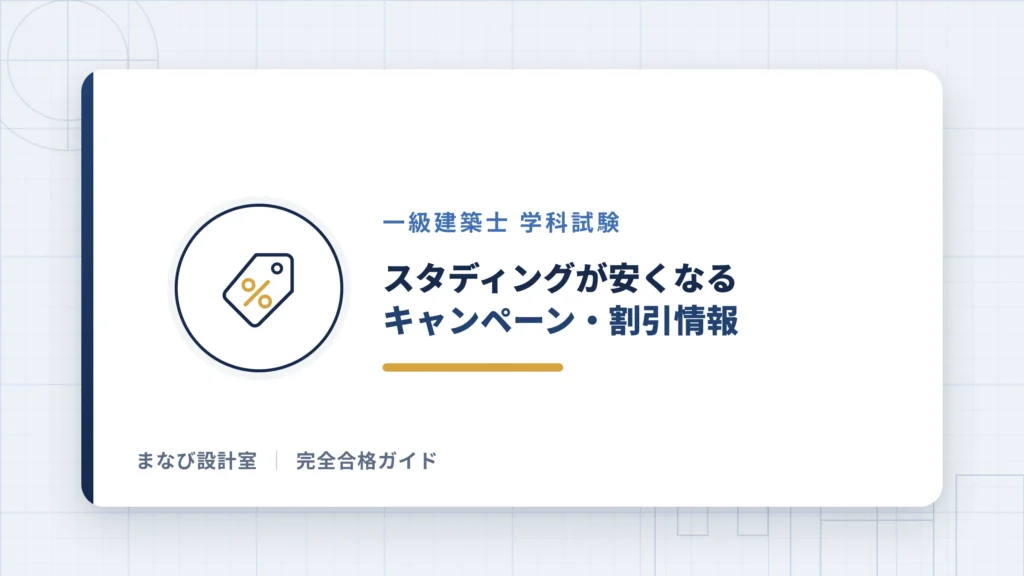 %

一級建築士 学科試験

スタディングが安くなる
キャンペーン・割引情報

まなび設計室 | 完全合格ガイド